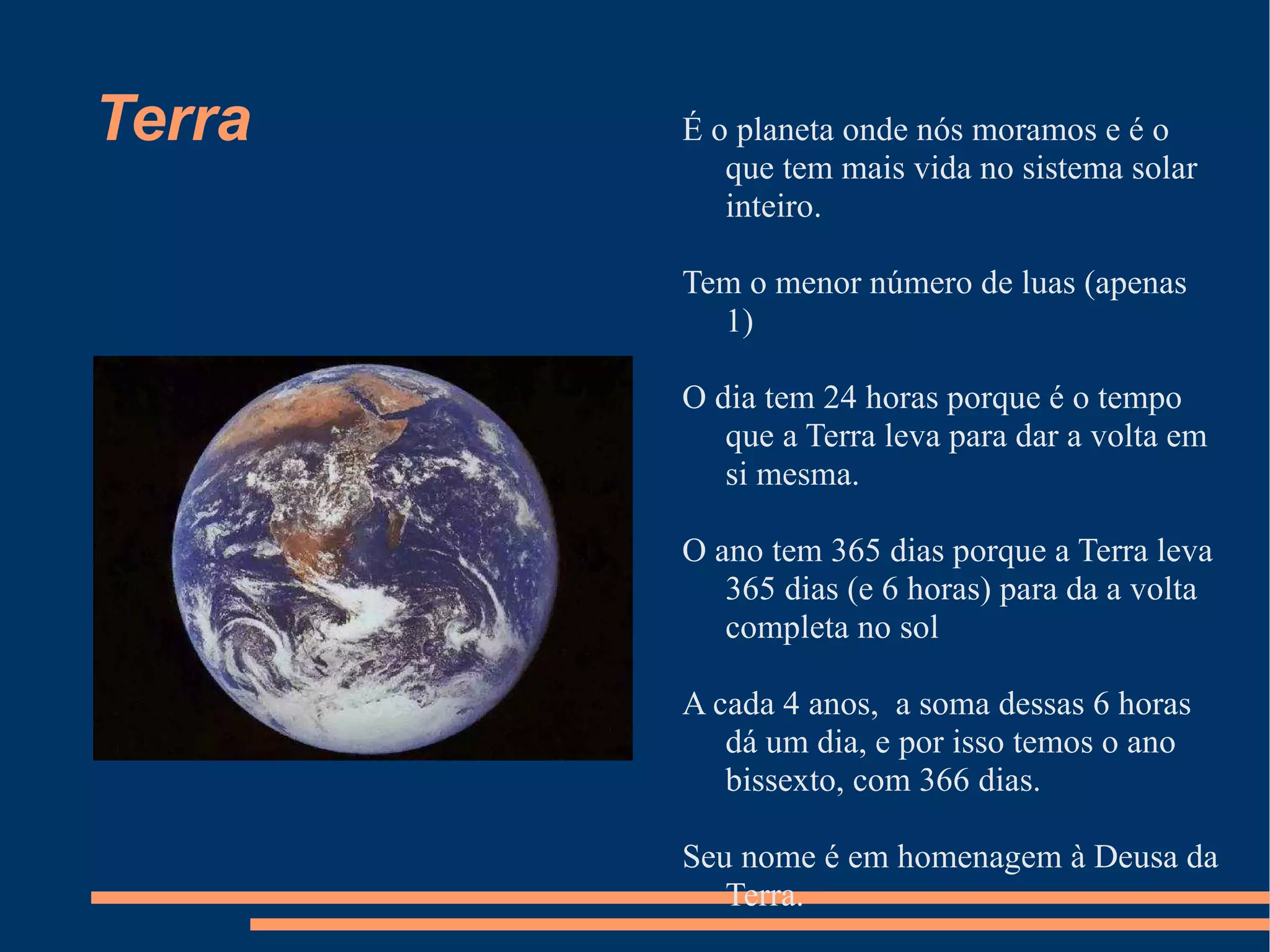 Terra

É o planeta onde nós moramos e é o que tem mais vida no sistema solar inteiro.

Tem o menor número de luas (apenas 1)

O dia tem 24 horas porque é o tempo que a Terra leva para dar a volta em si mesma.

O ano tem 365 dias porque a Terra leva 365 dias (e 6 horas) para da a volta completa no sol

A cada 4 anos, a soma dessas 6 horas dá um dia, e por isso temos o ano bissexto, com 366 dias.

Seu nome é em homenagem à Deusa da Terra.